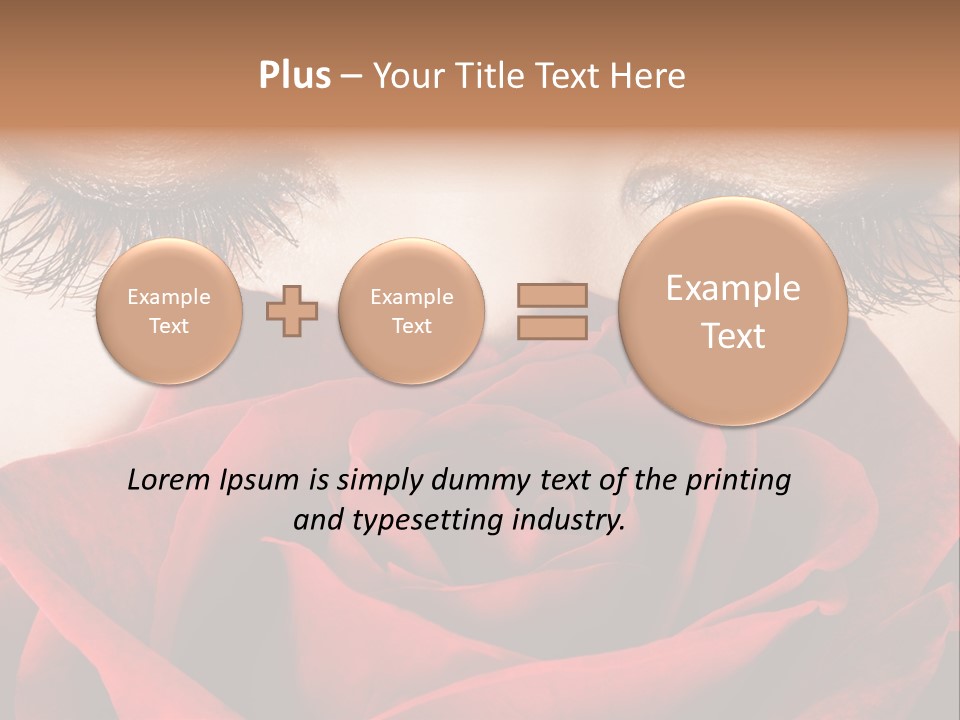 Plus – Your Title Text Here

Example Text

Example Text

Example Text

Lorem Ipsum is simply dummy text of the printing and typesetting industry.